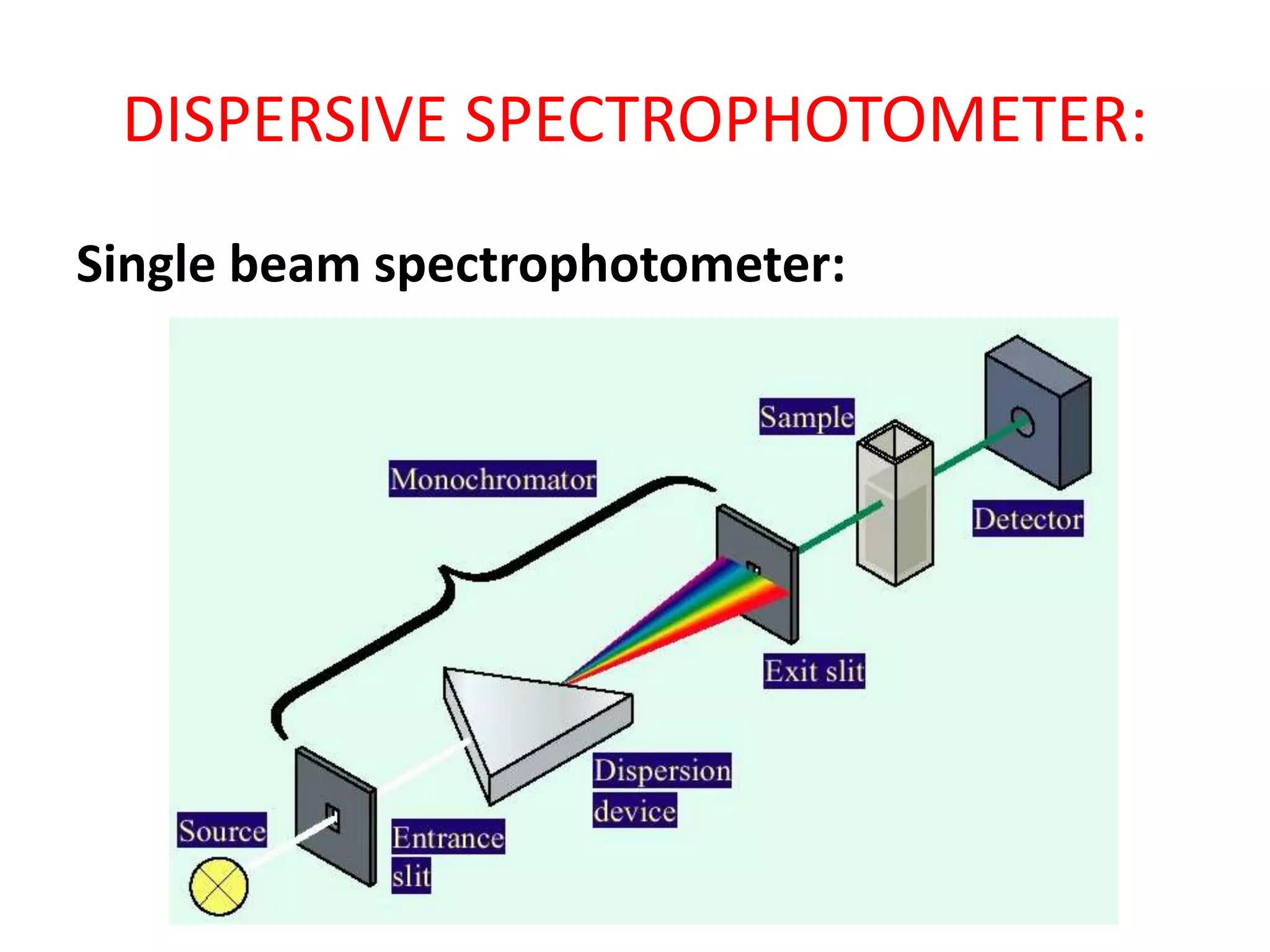 DISPERSIVE SPECTROPHOTOMETER:

Single beam spectrophotometer:

Sample

Monochromator

Detector

Exit slit

Dispersion device

Source

Entrance slit